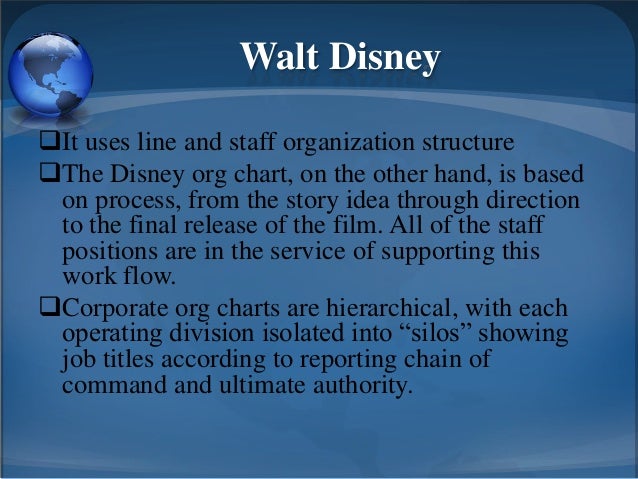 Walt Disney

❑It uses line and staff organization structure

❑The Disney org chart, on the other hand, is based on process, from the story idea through direction to the final release of the film. All of the staff positions are in the service of supporting this work flow.

❑Corporate org charts are hierarchical, with each operating division isolated into “silos” showing job titles according to reporting chain of command and ultimate authority.